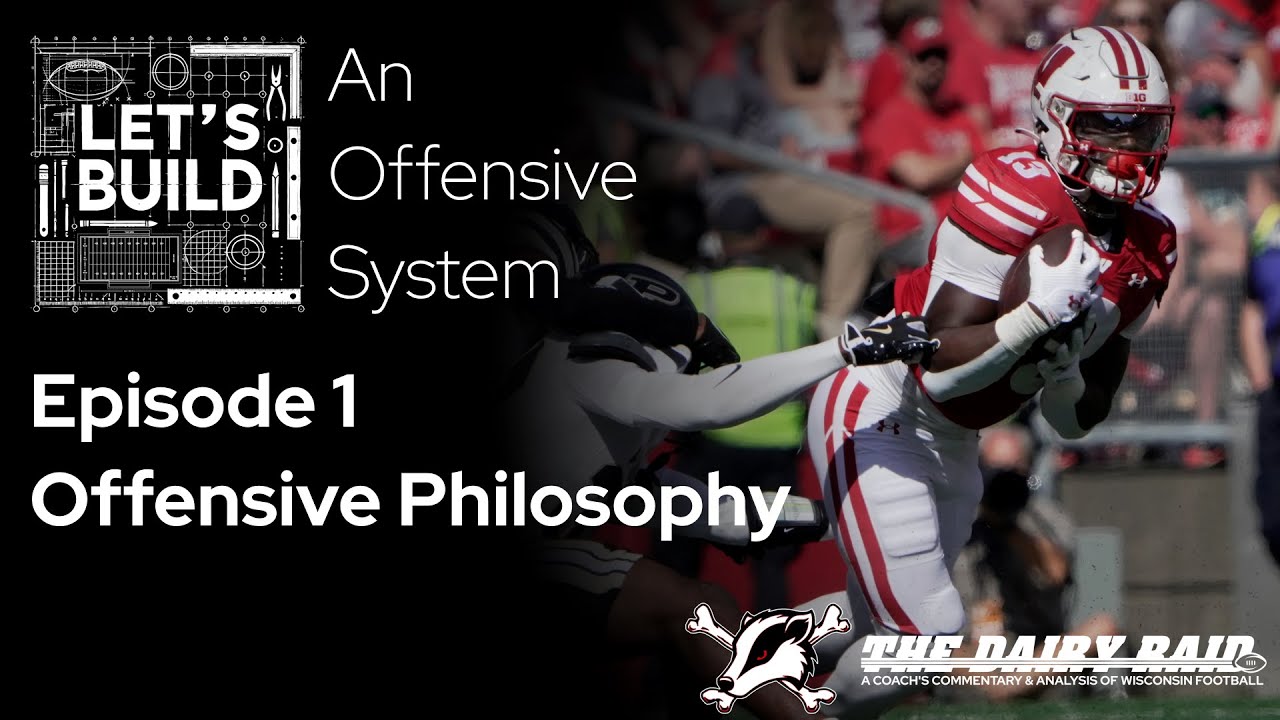 LET'S BUILD

An Offensive System

Episode 1
Offensive Philosophy

THE DAIRY RAID
A COACH'S COMMENTARY & ANALYSIS OF WISCONSIN FOOTBALL